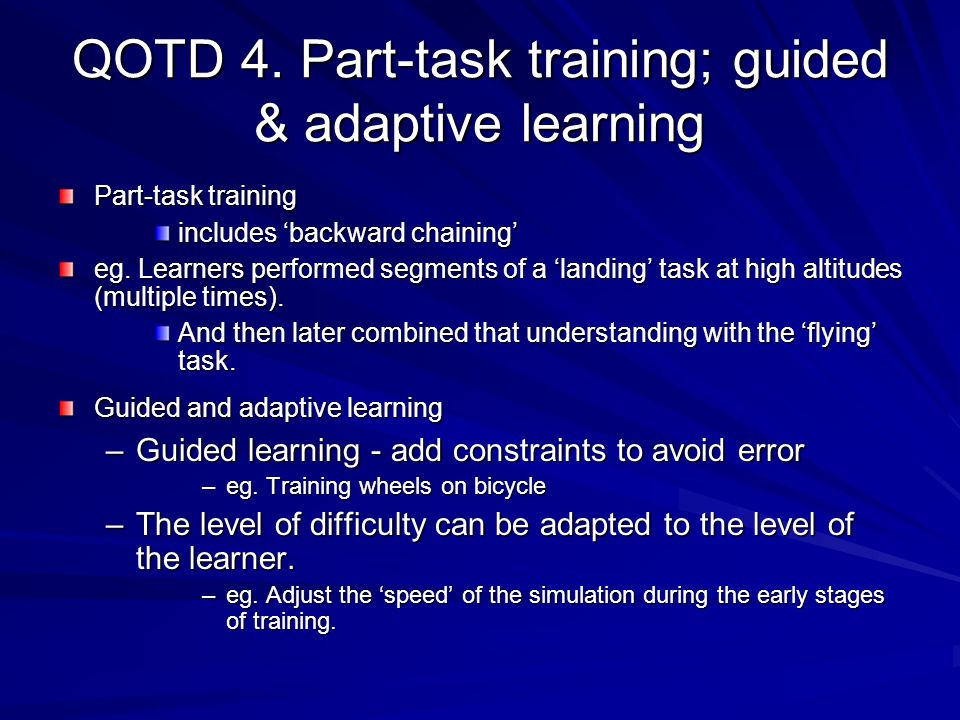 QOTD 4. Part-task training; guided & adaptive learning

Part-task training

includes ‘backward chaining’

eg. Learners performed segments of a ‘landing’ task at high altitudes (multiple times).

And then later combined that understanding with the ‘flying’ task.

Guided and adaptive learning

– Guided learning - add constraints to avoid error

– eg. Training wheels on bicycle

– The level of difficulty can be adapted to the level of the learner.

– eg. Adjust the ‘speed’ of the simulation during the early stages of training.